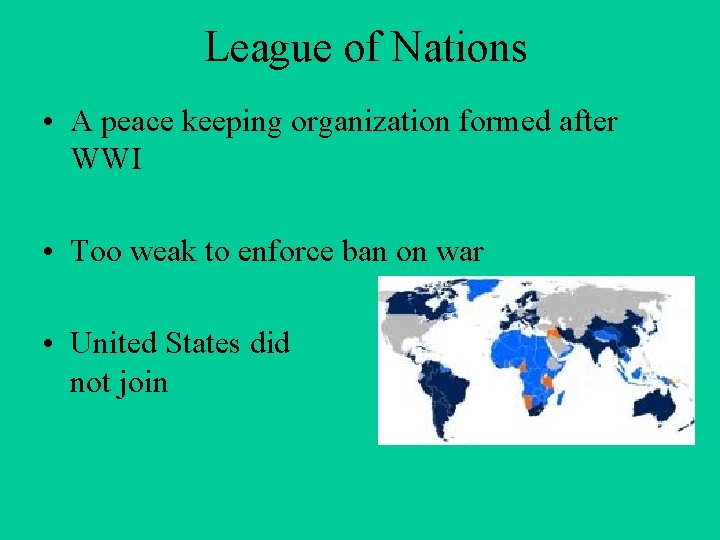 League of Nations

• A peace keeping organization formed after WWI

• Too weak to enforce ban on war

• United States did not join